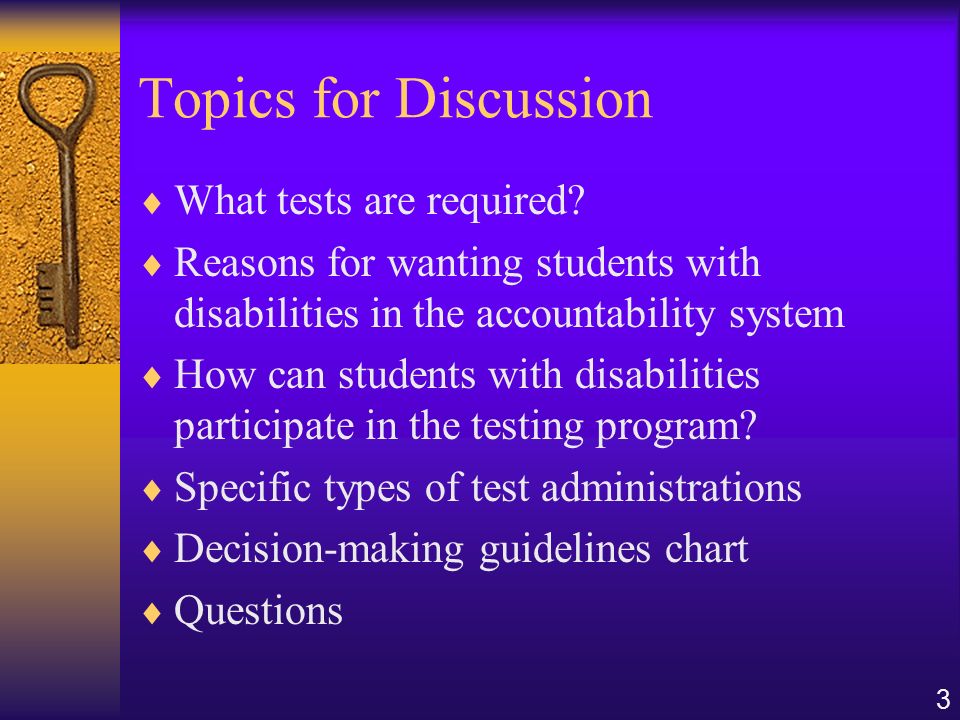 Topics for Discussion

♦ What tests are required?

♦ Reasons for wanting students with disabilities in the accountability system

♦ How can students with disabilities participate in the testing program?

♦ Specific types of test administrations

♦ Decision-making guidelines chart

♦ Questions

3